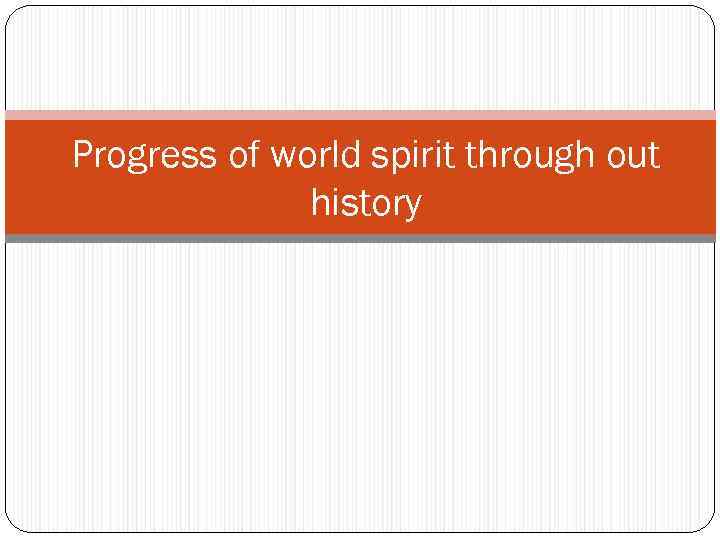 Progress of world spirit through out history